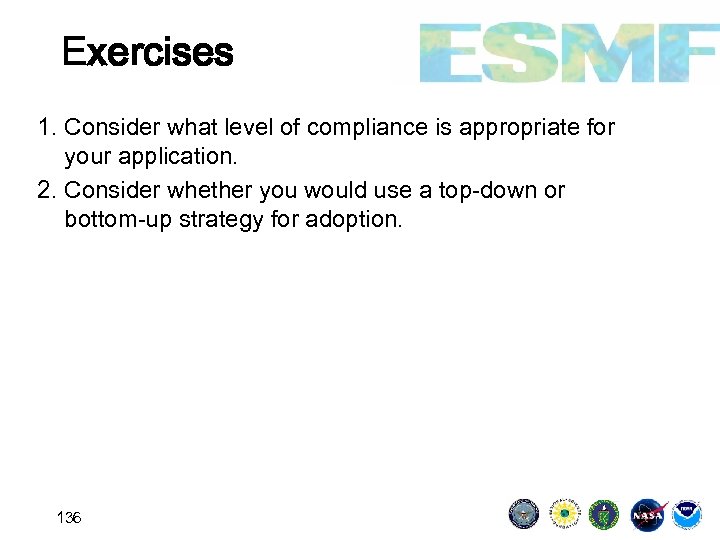 Exercises

ESMF

1. Consider what level of compliance is appropriate for your application.
2. Consider whether you would use a top-down or bottom-up strategy for adoption.

136

NASA